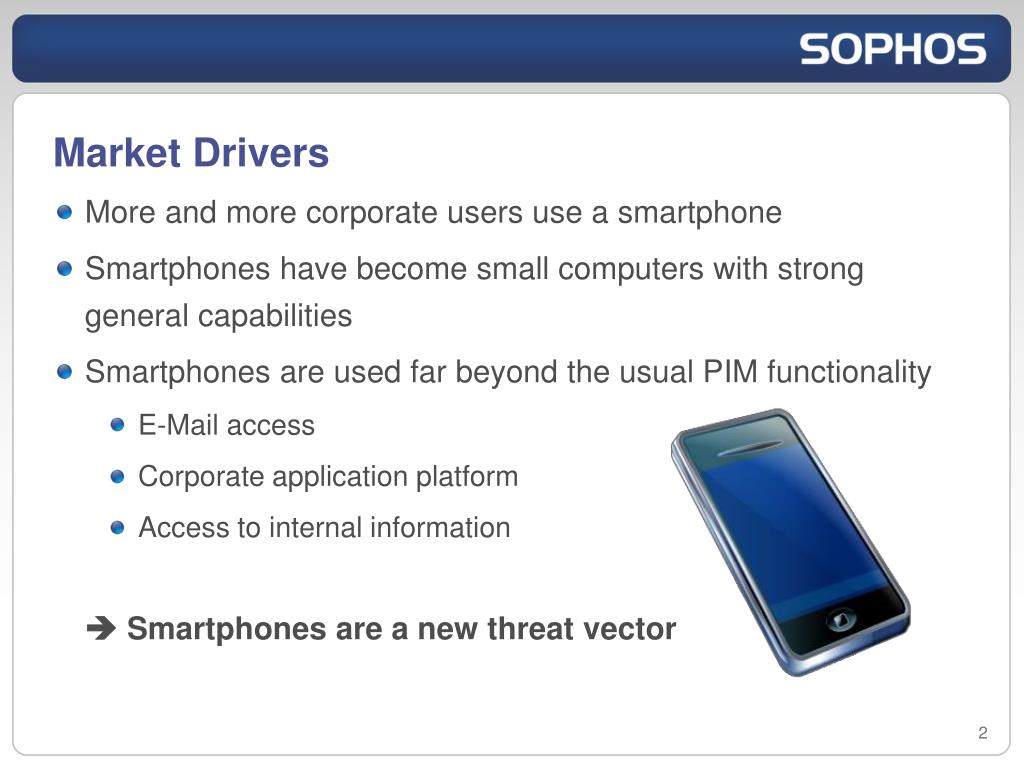 SOPHOS

Market Drivers

More and more corporate users use a smartphone

Smartphones have become small computers with strong general capabilities

Smartphones are used far beyond the usual PIM functionality

E-Mail access

Corporate application platform

Access to internal information

➔ Smartphones are a new threat vector

2